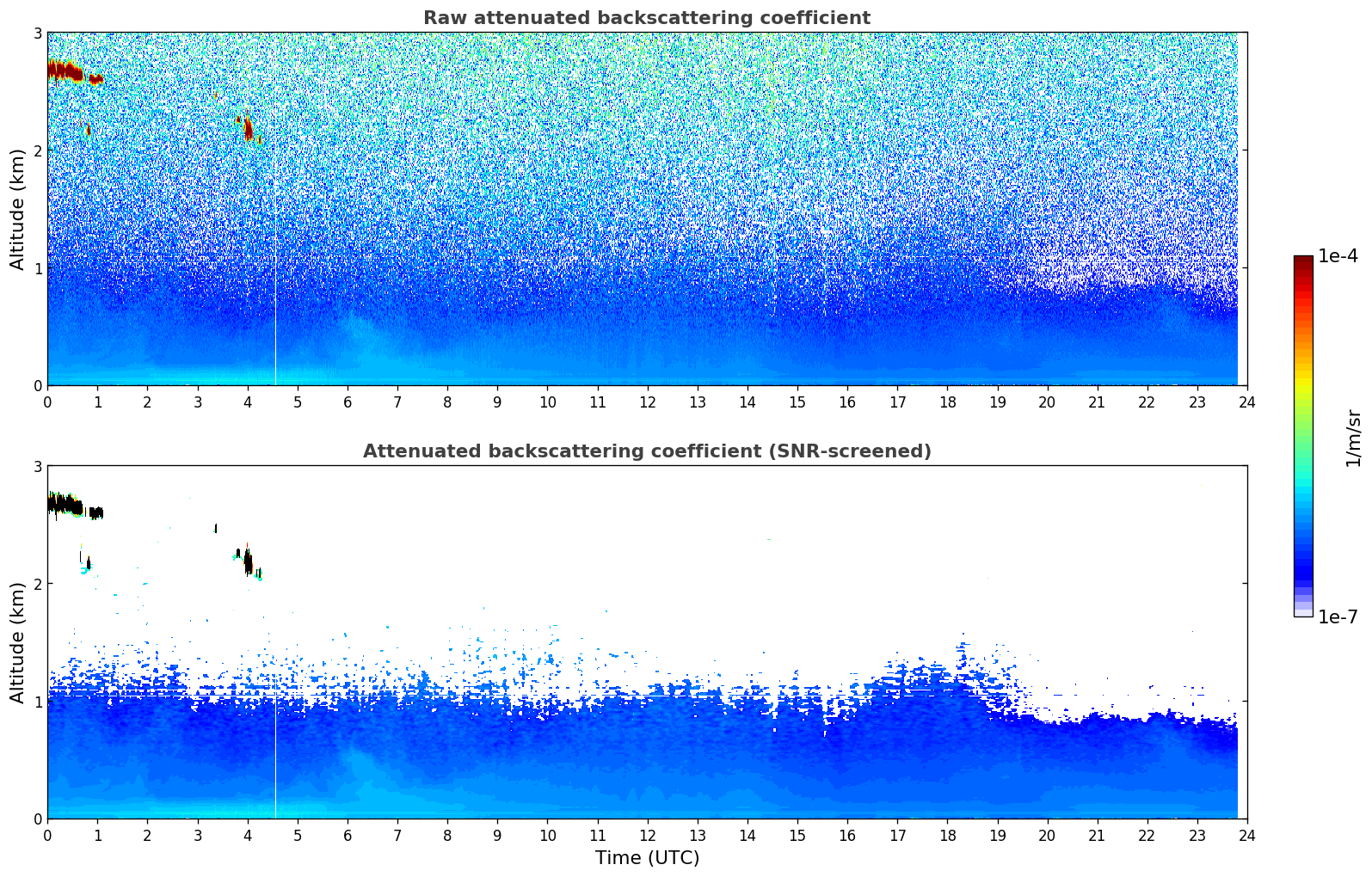 Raw attenuated backscattering coefficient

Altitude (km)

3
2
1
0

0 1 2 3 4 5 6 7 8 9 10 11 12 13 14 15 16 17 18 19 20 21 22 23 24

Attenuated backscattering coefficient (SNR-screened)

Altitude (km)

3
2
1
0

0 1 2 3 4 5 6 7 8 9 10 11 12 13 14 15 16 17 18 19 20 21 22 23 24

Time (UTC)

1e-4

1/m/sr

1e-7